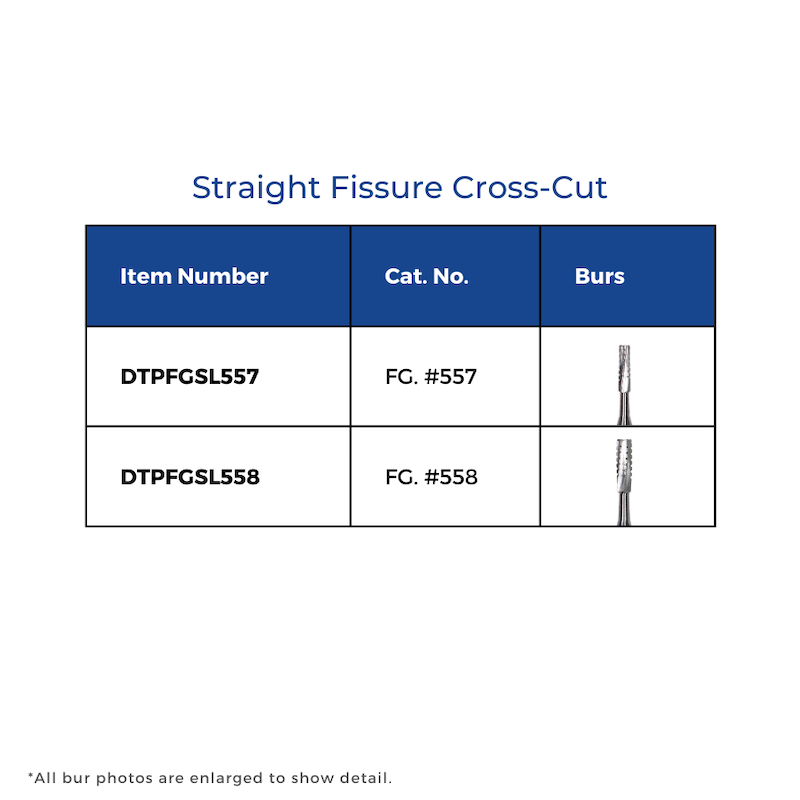 Straight Fissure Cross-Cut

| Item Number | Cat. No. | Burs |
|---|---|---|
| DTPFGSL557 | FG. #557 | |
| DTPFGSL558 | FG. #558 | |

*All bur photos are enlarged to show detail.